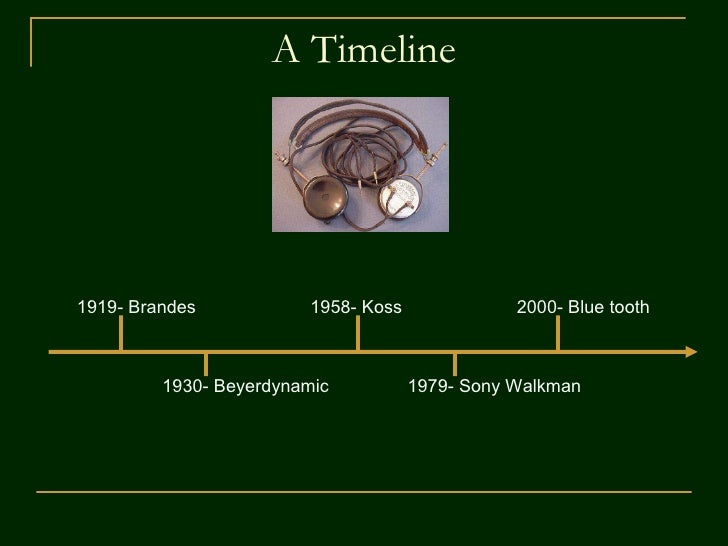 A Timeline

1919- Brandes
1930- Beyerdynamic
1958- Koss
1979- Sony Walkman
2000- Blue tooth